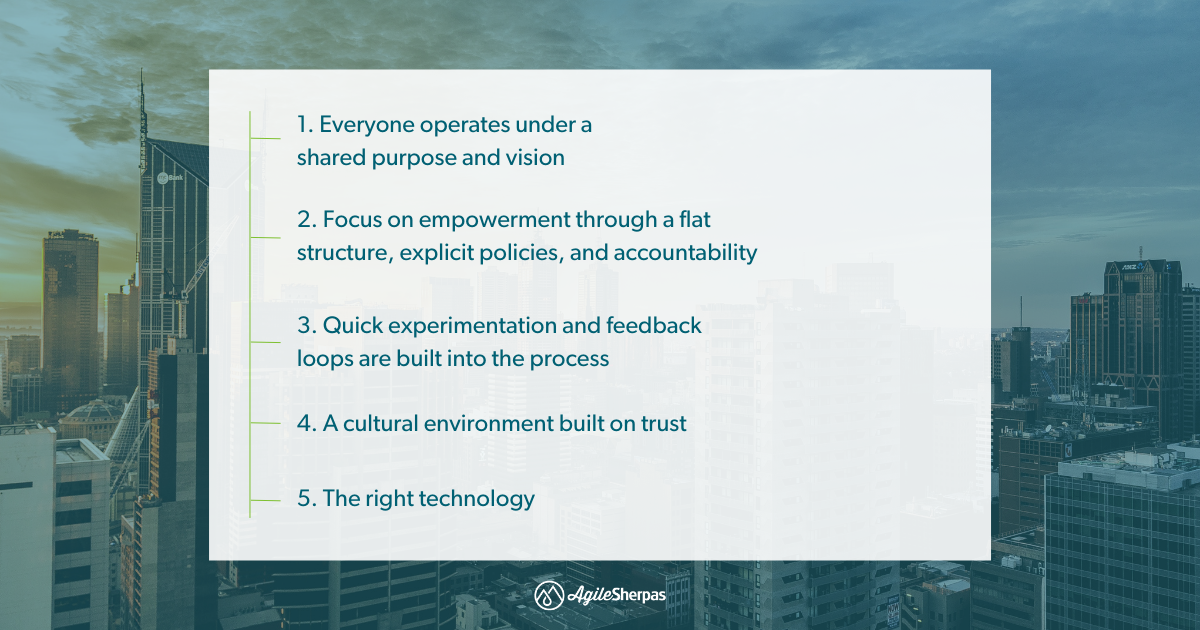 1. Everyone operates under a shared purpose and vision

2. Focus on empowerment through a flat structure, explicit policies, and accountability

3. Quick experimentation and feedback loops are built into the process

4. A cultural environment built on trust

5. The right technology

AgileSherpas